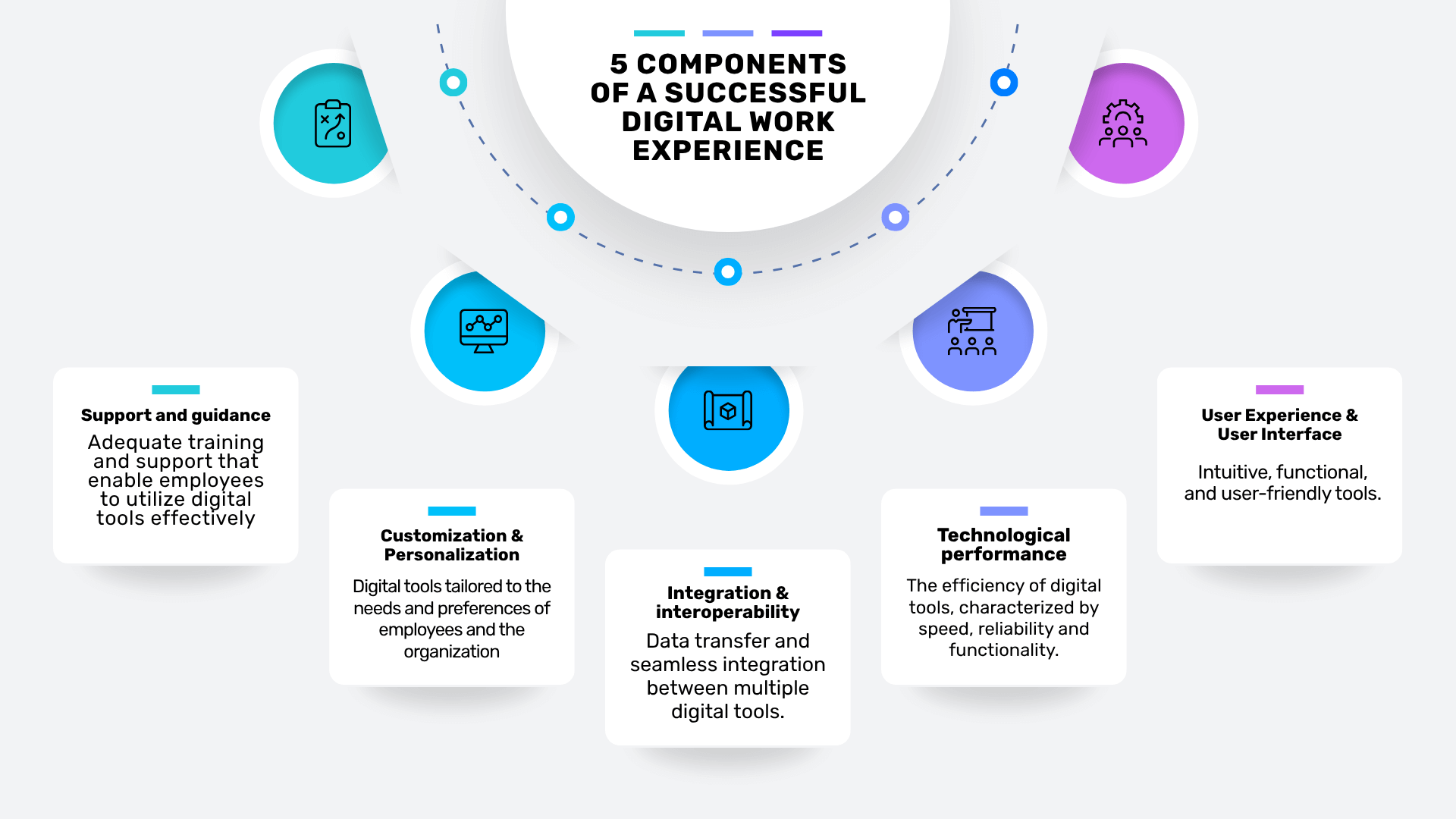 5 COMPONENTS OF A SUCCESSFUL DIGITAL WORK EXPERIENCE

Support and guidance
Adequate training and support that enable employees to utilize digital tools effectively

Customization & Personalization
Digital tools tailored to the needs and preferences of employees and the organization

Integration & interoperability
Data transfer and seamless integration between multiple digital tools.

Technological performance
The efficiency of digital tools, characterized by speed, reliability and functionality.

User Experience & User Interface
Intuitive, functional, and user-friendly tools.